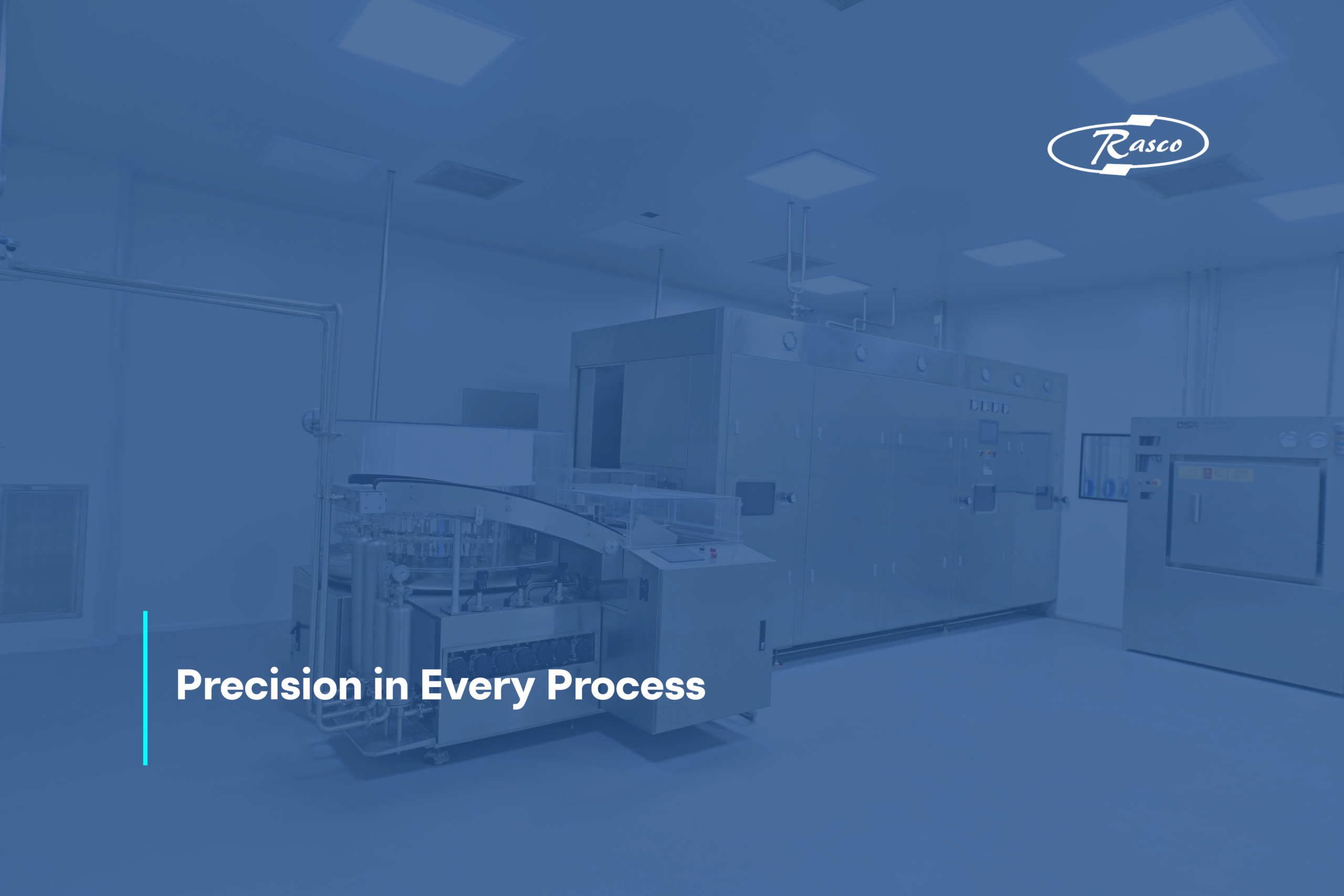 Rasco

Precision in Every Process